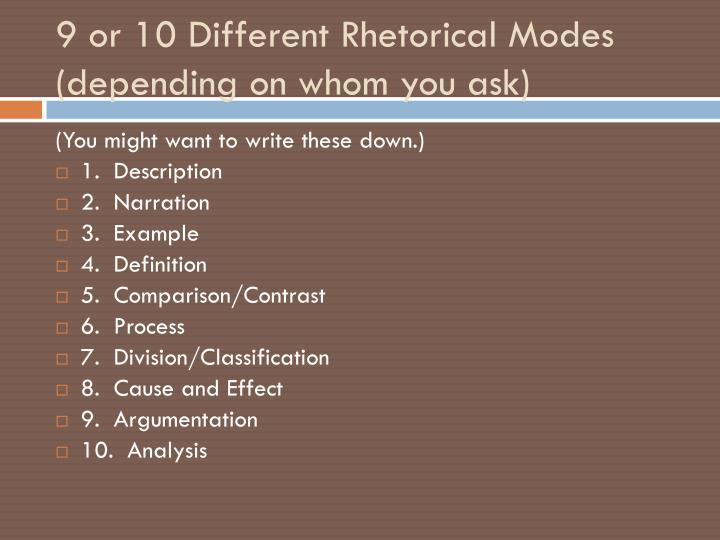 9 or 10 Different Rhetorical Modes (depending on whom you ask)

(You might want to write these down.)

1. Description
2. Narration
3. Example
4. Definition
5. Comparison/Contrast
6. Process
7. Division/Classification
8. Cause and Effect
9. Argumentation
10. Analysis